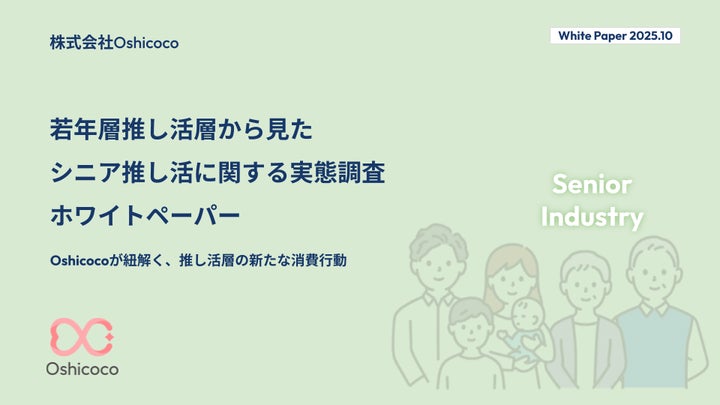 株式会社Oshicoco

White Paper 2025.10

若年層推し活層から見た
シニア推し活に関する実態調査
ホワイトペーパー

Oshicocoが紐解く、推し活層の新たな消費行動

Senior
Industry

Oshicoco